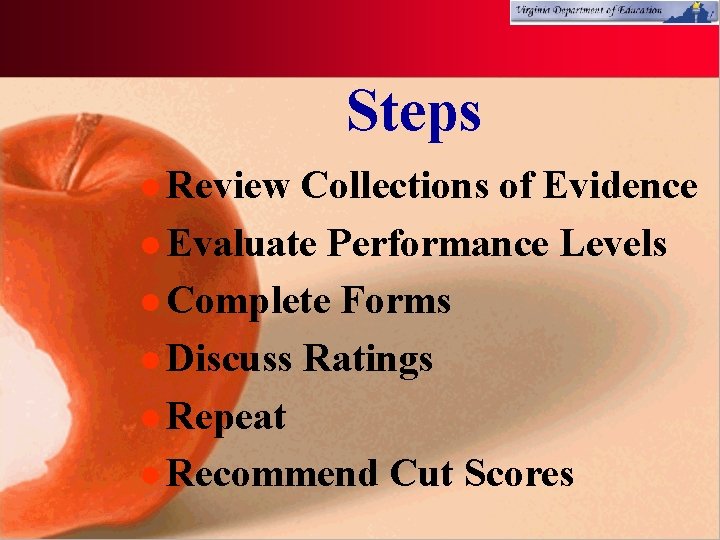 Virginia Department of Education

Steps

- Review Collections of Evidence
- Evaluate Performance Levels
- Complete Forms
- Discuss Ratings
- Repeat
- Recommend Cut Scores